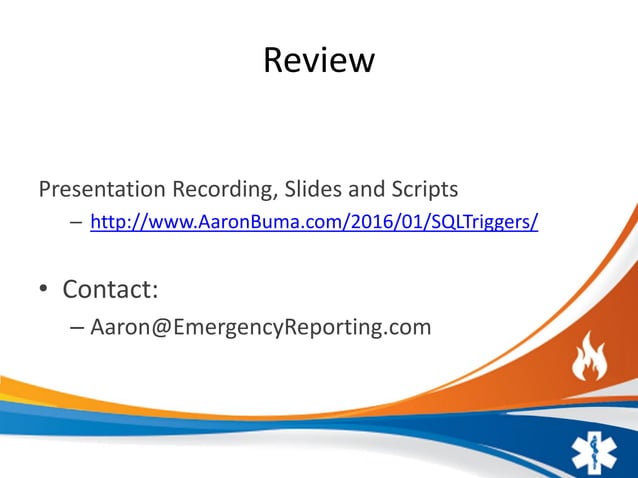 Review

Presentation Recording, Slides and Scripts

– http://www.AaronBuma.com/2016/01/SQLTriggers/

• Contact:

– Aaron@EmergencyReporting.com